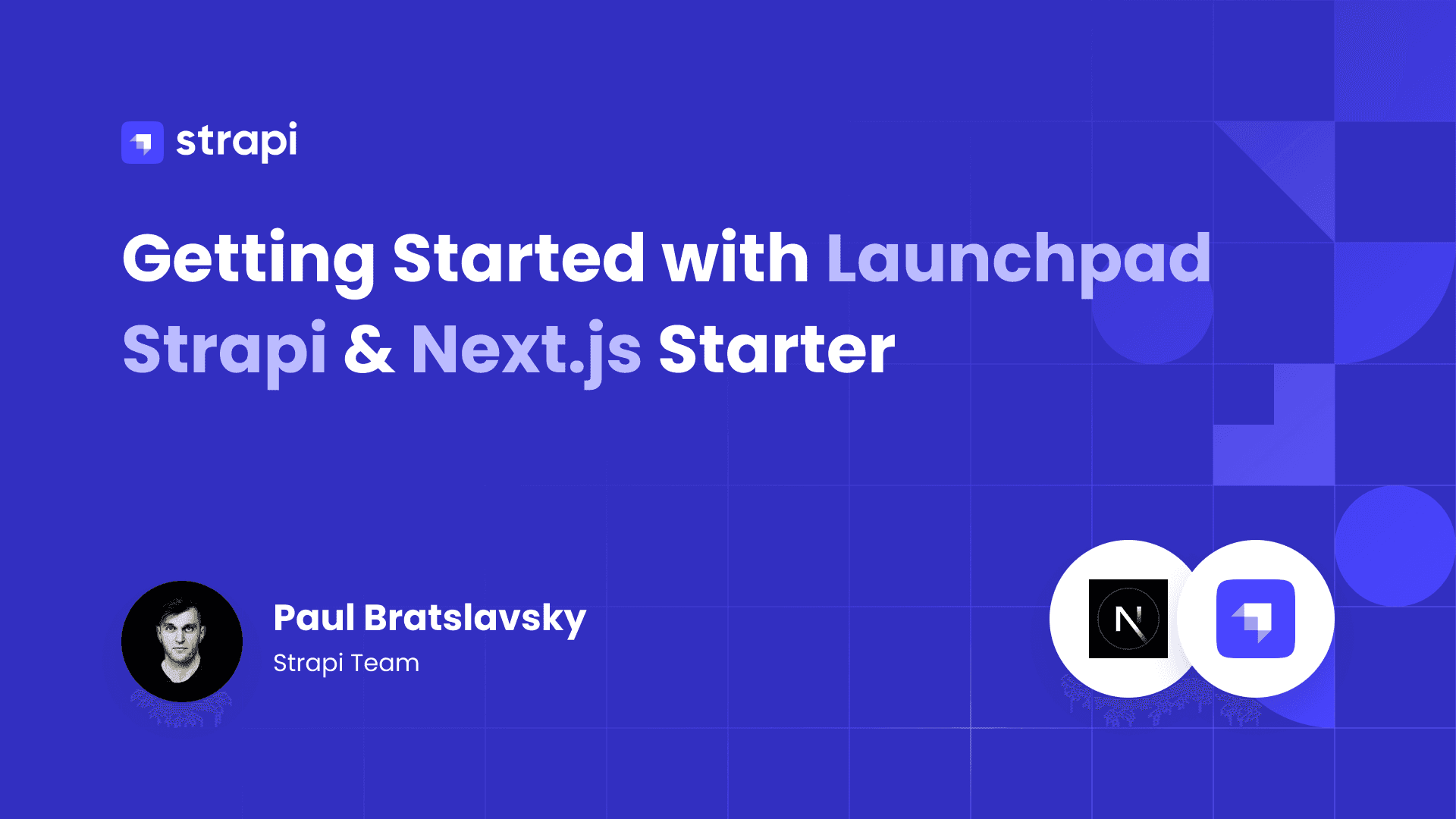 strapi

Getting Started with Launchpad Strapi & Next.js Starter

Paul Bratslavsky
Strapi Team

N